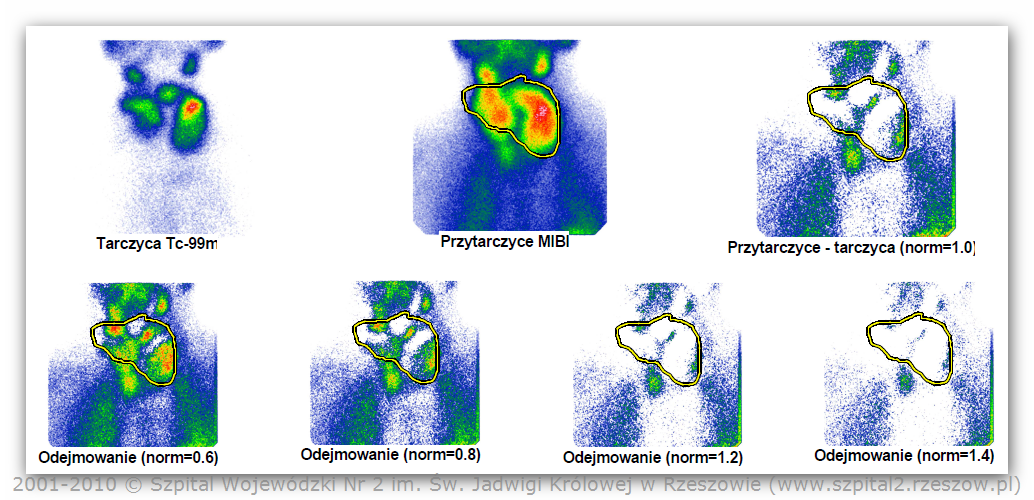 Tarczyca Tc-99m

Przytarczyce MIBI

Przytarczyce - tarczyca (norm=1.0)

Odejmowanie (norm=0.6)

Odejmowanie (norm=0.8)

Odejmowanie (norm=1.2)

Odejmowanie (norm=1.4)

2001-2010 © Szpital Wojewódzki Nr 2 im. Św. Jadwigi Królowej w Rzeszowie (www.szpital2.rzeszow.pl)